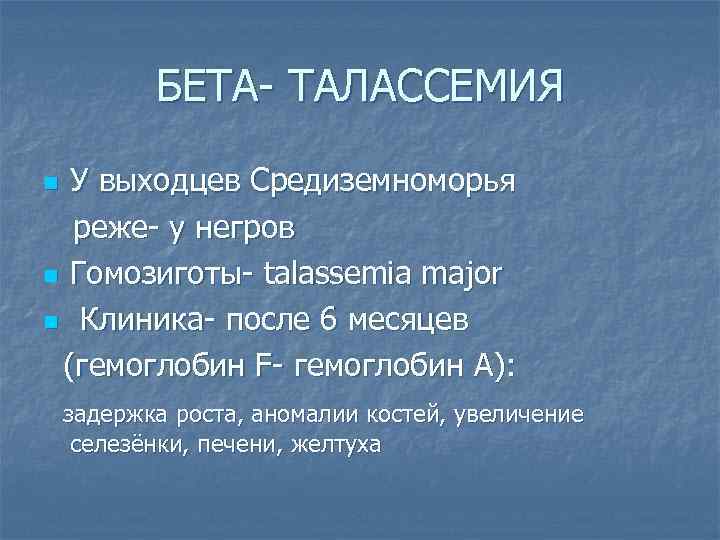 БЕТА- ТАЛАССЕМИЯ

У выходцев Средиземноморья реже- у негров

Гомозиготы- talassemia major

Клиника- после 6 месяцев (гемоглобин F- гемоглобин A):

задержка роста, аномалии костей, увеличение селезёнки, печени, желтуха